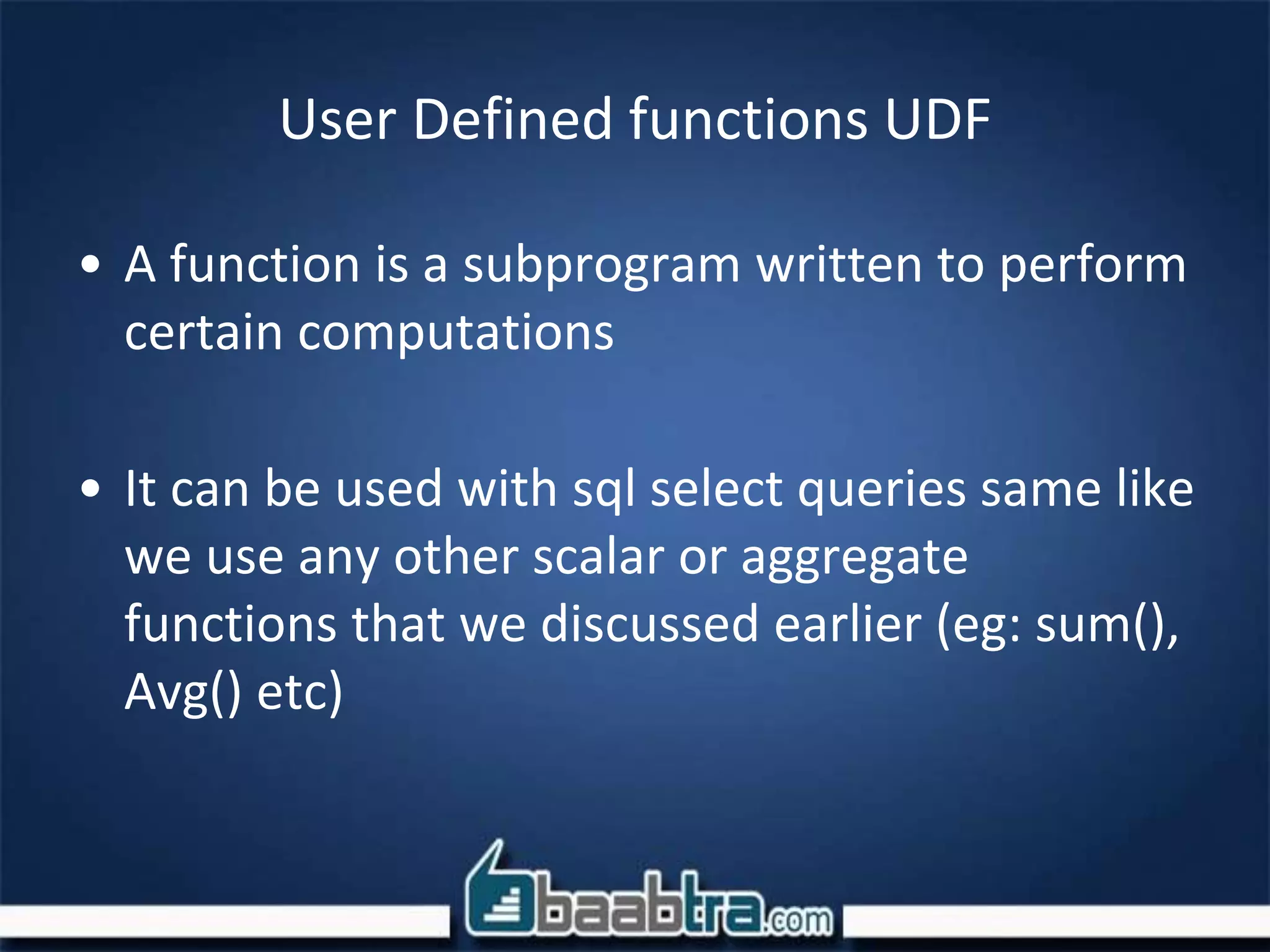 User Defined functions UDF

• A function is a subprogram written to perform certain computations

• It can be used with sql select queries same like we use any other scalar or aggregate functions that we discussed earlier (eg: sum(), Avg() etc)

baabtra.com